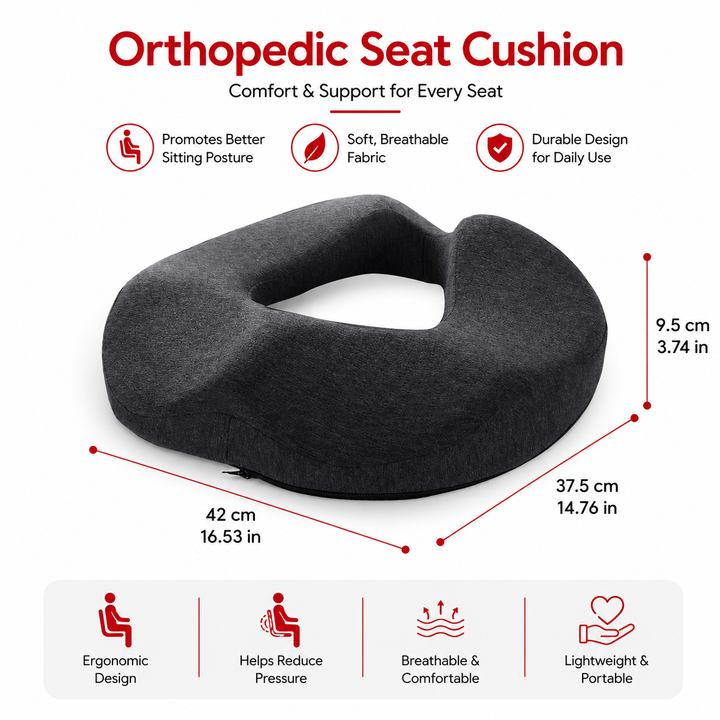 Orthopedic Seat Cushion

Comfort & Support for Every Seat

Promotes Better Sitting Posture

Soft, Breathable Fabric

Durable Design for Daily Use

9.5 cm
3.74 in

37.5 cm
14.76 in

42 cm
16.53 in

Ergonomic Design

Helps Reduce Pressure

Breathable & Comfortable

Lightweight & Portable